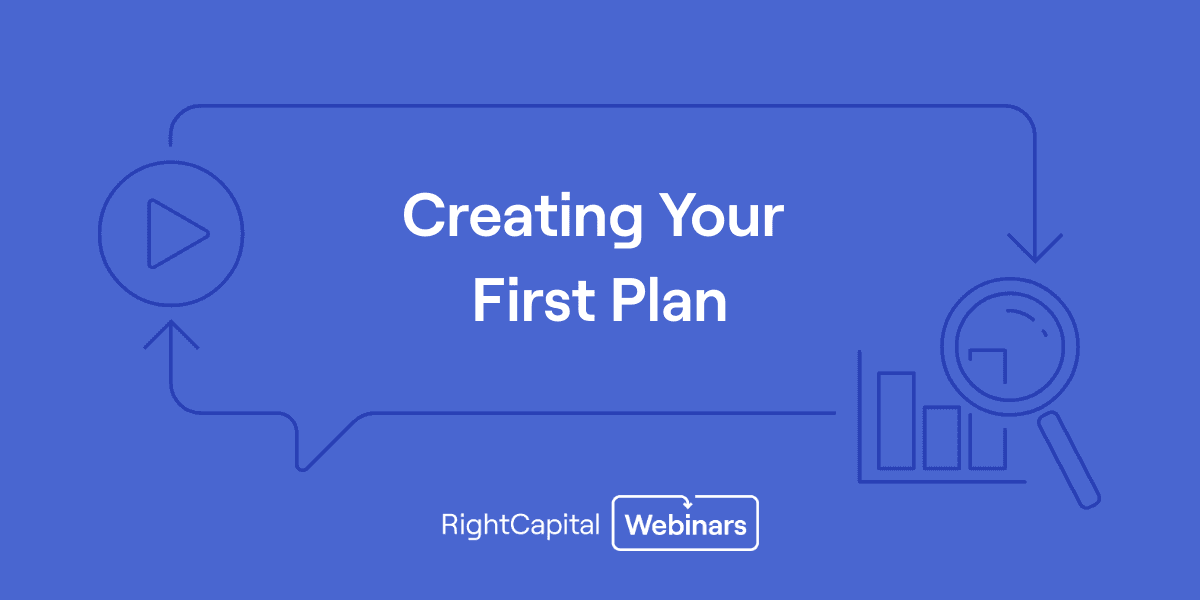 Creating Your First Plan

RightCapital Webinars